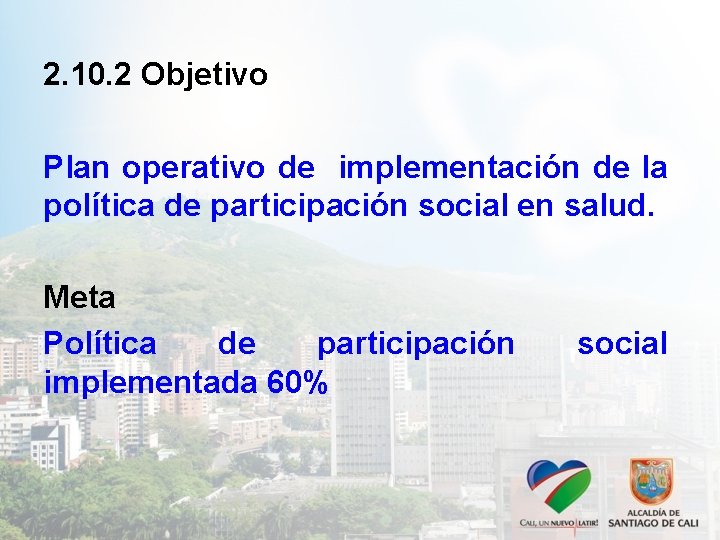 2.10.2 Objetivo

Plan operativo de implementación de la política de participación social en salud.

Meta

Política de participación social implementada 60%

CALI, UN NUEVO LATIR!

ALCALDÍA DE SANTIAGO DE CALI